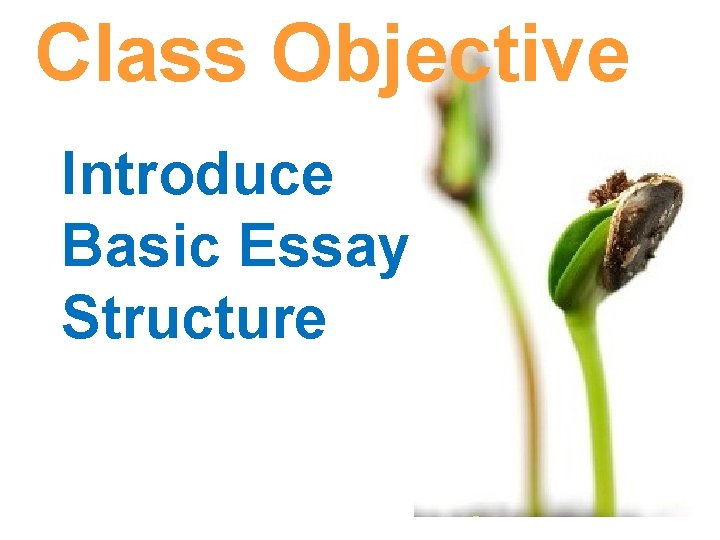 Class Objective

Introduce Basic Essay Structure